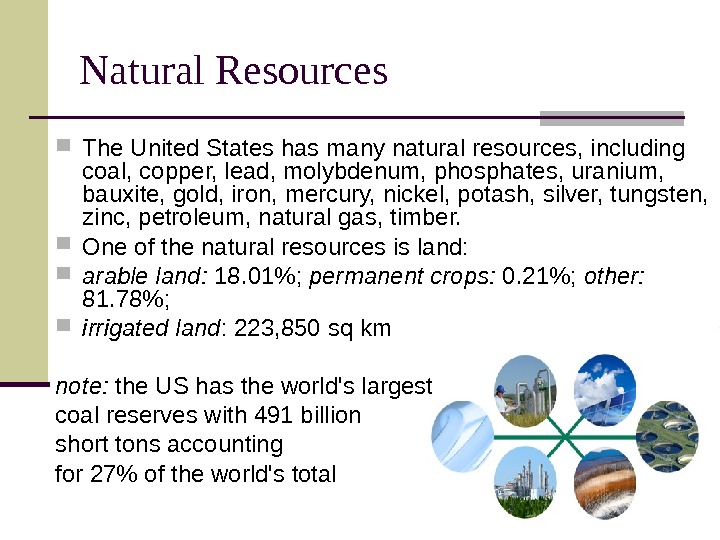 Natural Resources

The United States has many natural resources, including coal, copper, lead, molybdenum, phosphates, uranium, bauxite, gold, iron, mercury, nickel, potash, silver, tungsten, zinc, petroleum, natural gas, timber.

One of the natural resources is land:

arable land: 18.01%; permanent crops: 0.21%; other: 81.78%;

irrigated land: 223,850 sq km

note: the US has the world's largest coal reserves with 491 billion short tons accounting for 27% of the world's total